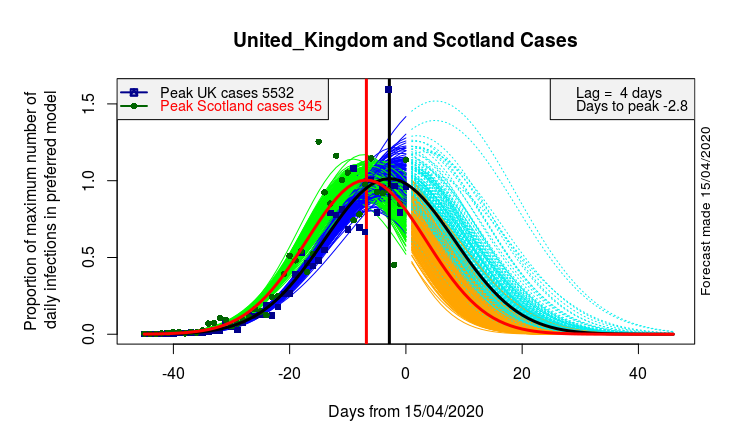 United_Kingdom and Scotland Cases

Peak UK cases 5532
Peak Scotland cases 345

Lag = 4 days
Days to peak -2.8

Proportion of maximum number of daily infections in preferred model

0.0
0.5
1.0
1.5

-40
-20
0
20
40

Days from 15/04/2020

Forecast made 15/04/2020